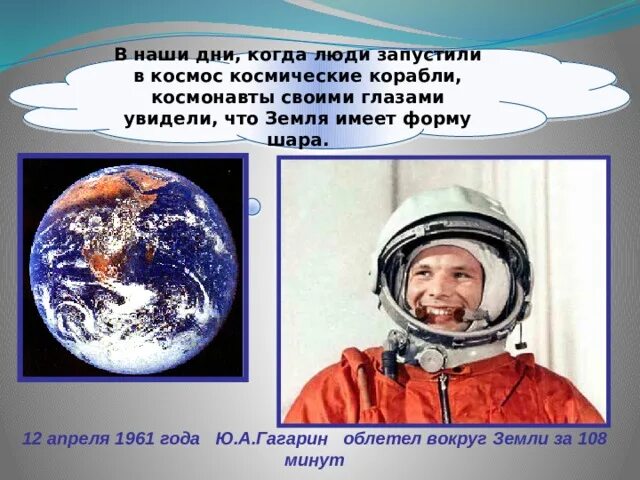 В наши дни, когда люди запустили в космос космические корабли, космонавты своими глазами увидели, что Земля имеет форму шара.

12 апреля 1961 года Ю.А.Гагарин облетел вокруг Земли за 108 минут